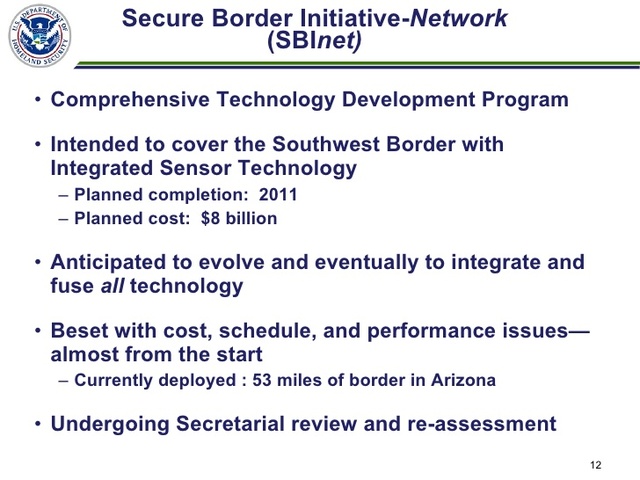 U.S. DEPARTMENT OF HOMELAND SECURITY

Secure Border Initiative-Network (SBInet)

• Comprehensive Technology Development Program

• Intended to cover the Southwest Border with Integrated Sensor Technology
– Planned completion: 2011
– Planned cost: $8 billion

• Anticipated to evolve and eventually to integrate and fuse all technology

• Beset with cost, schedule, and performance issues—almost from the start
– Currently deployed : 53 miles of border in Arizona

• Undergoing Secretarial review and re-assessment

12